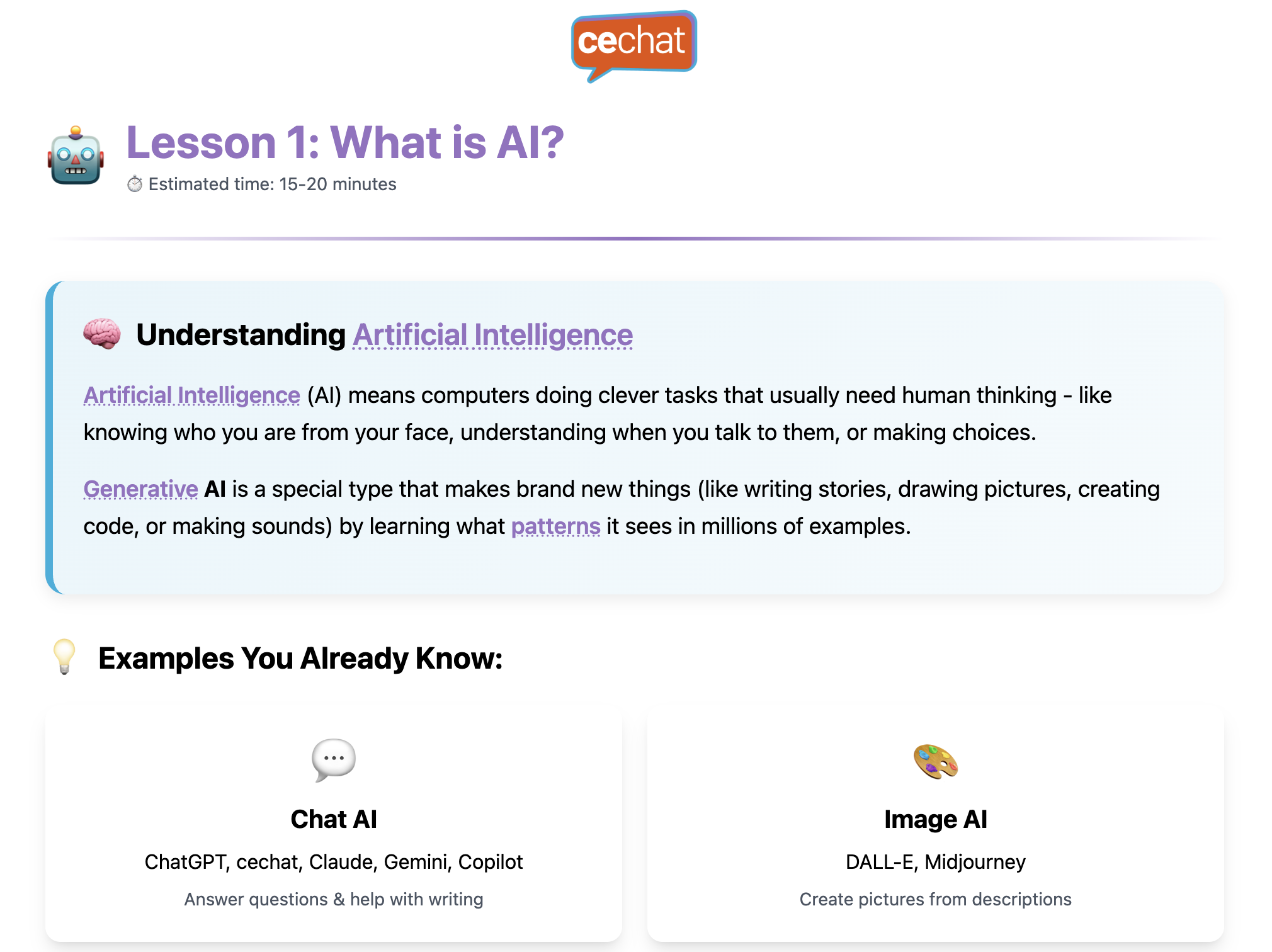 cechat

Lesson 1: What is AI?

Estimated time: 15-20 minutes

Understanding Artificial Intelligence

Artificial Intelligence (AI) means computers doing clever tasks that usually need human thinking - like knowing who you are from your face, understanding when you talk to them, or making choices.

Generative AI is a special type that makes brand new things (like writing stories, drawing pictures, creating code, or making sounds) by learning what patterns it sees in millions of examples.

Examples You Already Know:

Chat AI

ChatGPT, cechat, Claude, Gemini, Copilot

Answer questions & help with writing

Image AI

DALL-E, Midjourney

Create pictures from descriptions